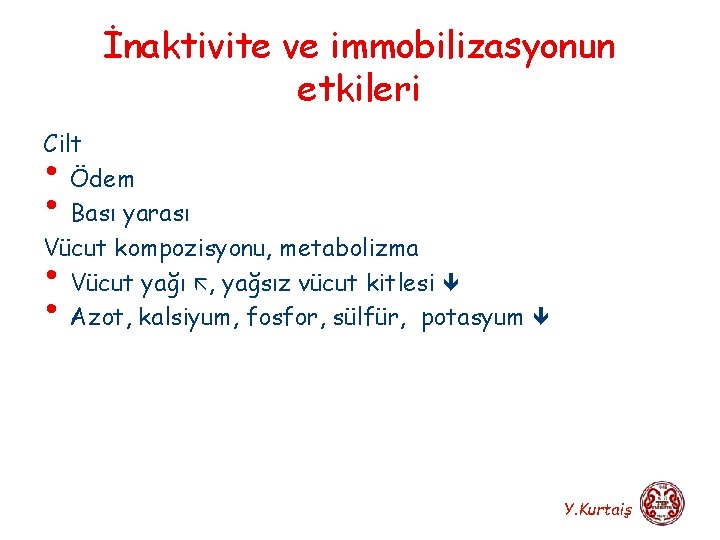 İnaktivite ve immobilizasyonun etkileri

Cilt
• Ödem
• Bası yarası

Vücut kompozisyonu, metabolizma
• Vücut yağı ↖, yağsız vücut kitlesi ↓
• Azot, kalsiyum, fosfor, sülfür, potasyum ↓

Y.Kurtaiş